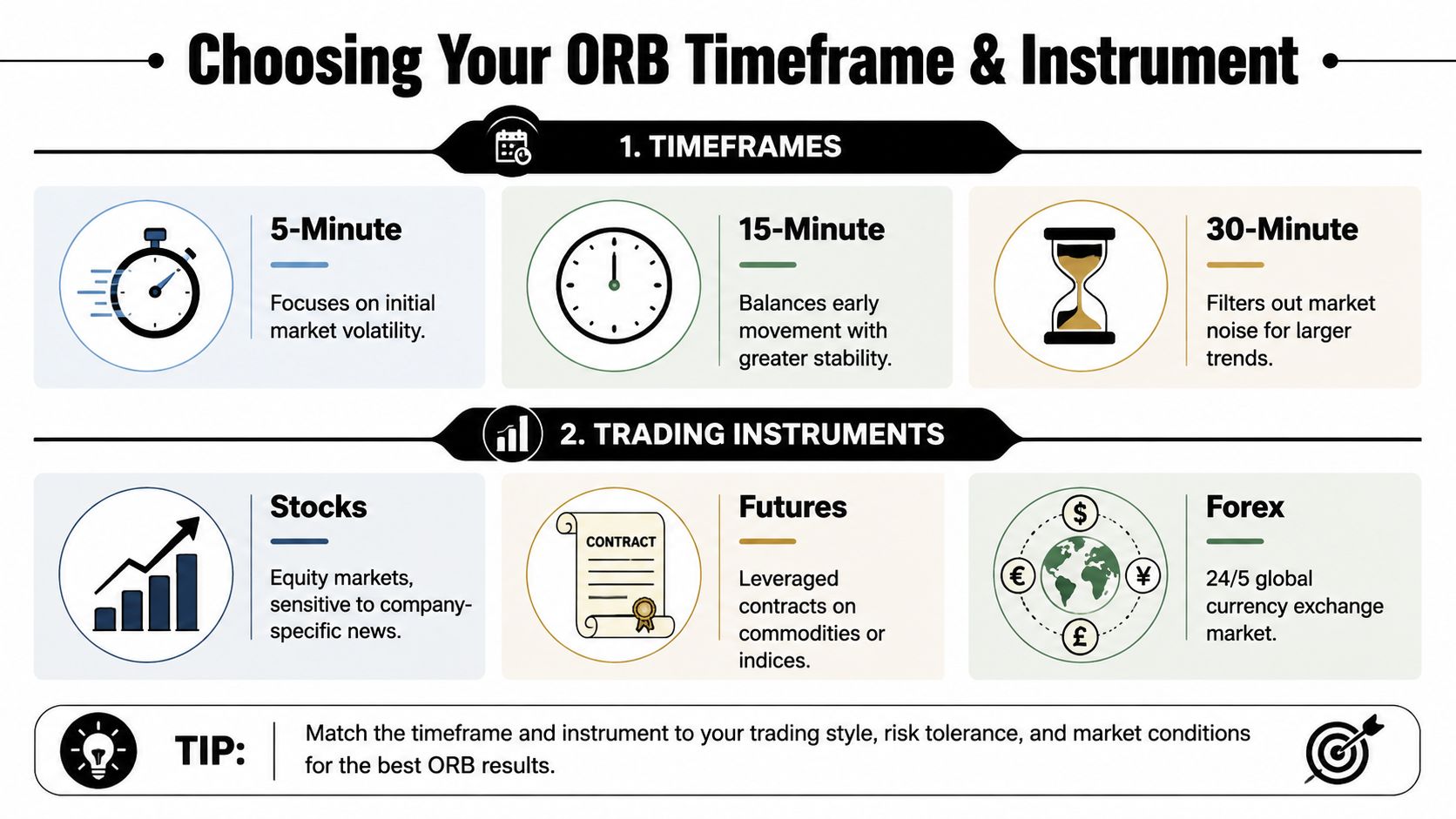 Choosing Your ORB Timeframe & Instrument

1. TIMEFRAMES

5-Minute

Focuses on initial market volatility.

15-Minute

Balances early movement with greater stability.

30-Minute

Filters out market noise for larger trends.

2. TRADING INSTRUMENTS

Stocks

Equity markets, sensitive to company-specific news.

CONTRACT

Futures

Leveraged contracts on commodities or indices.

$ € ¥ £

Forex

24/5 global currency exchange market.

TIP:

Match the timeframe and instrument to your trading style, risk tolerance, and market conditions for the best ORB results.